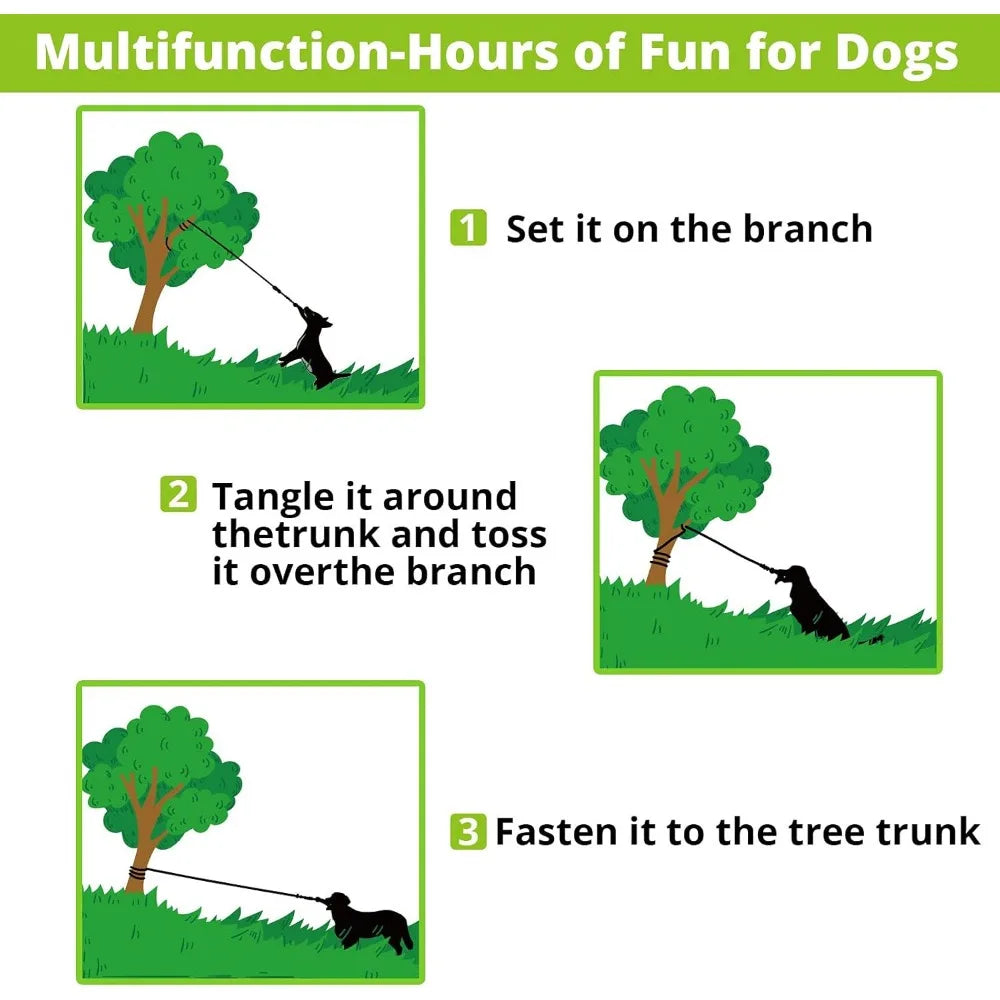 Multifunction-Hours of Fun for Dogs

1 Set it on the branch

2 Tangle it around thetrunk and toss it overthe branch

3 Fasten it to the tree trunk